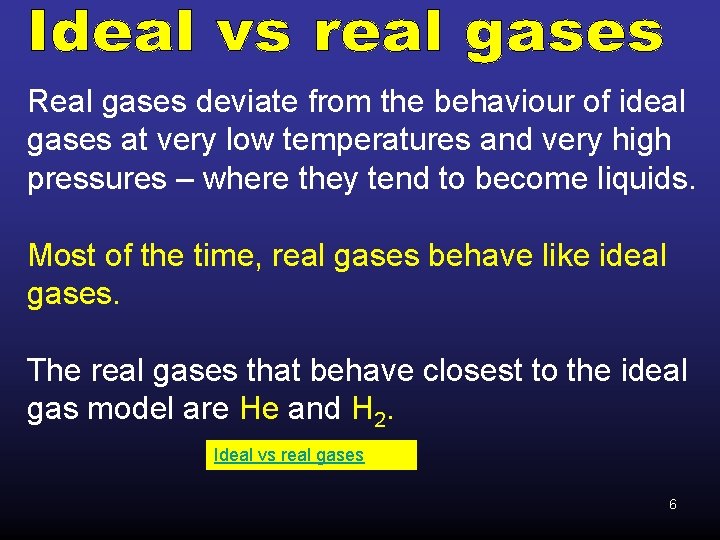 Ideal vs real gases

Real gases deviate from the behaviour of ideal gases at very low temperatures and very high pressures – where they tend to become liquids.

Most of the time, real gases behave like ideal gases.

The real gases that behave closest to the ideal gas model are He and $H_2$.

Ideal vs real gases

6